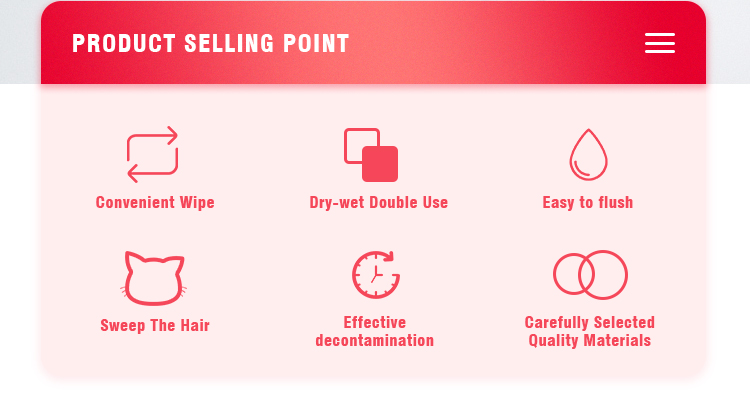 PRODUCT SELLING POINT

Convenient Wipe

Dry-wet Double Use

Easy to flush

Sweep The Hair

Effective decontamination

Carefully Selected Quality Materials